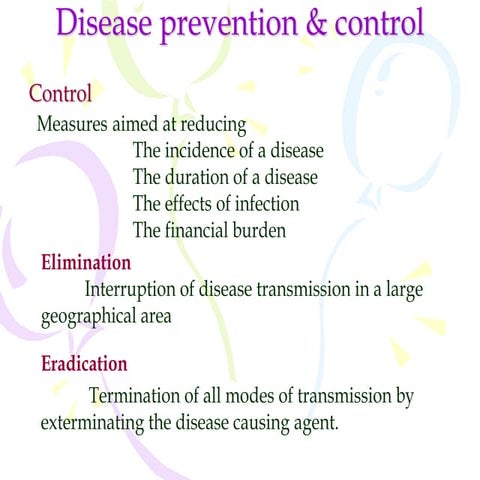 Disease prevention & control

Control

Measures aimed at reducing

The incidence of a disease

The duration of a disease

The effects of infection

The financial burden

Elimination

Interruption of disease transmission in a large geographical area

Eradication

Termination of all modes of transmission by exterminating the disease causing agent.